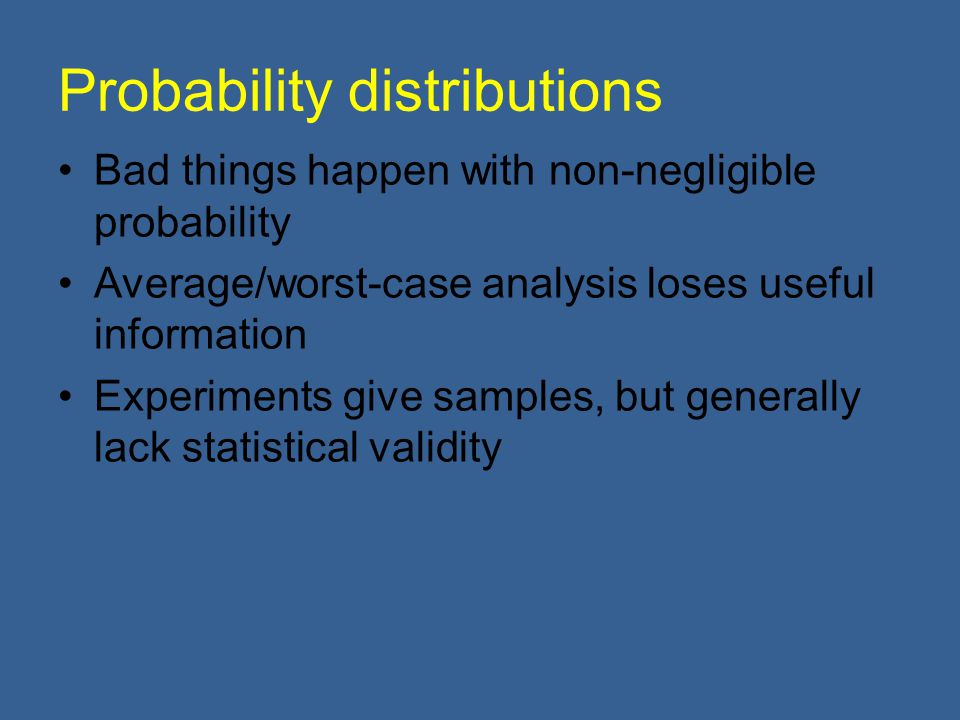 Probability distributions

• Bad things happen with non-negligible probability
• Average/worst-case analysis loses useful information
• Experiments give samples, but generally lack statistical validity